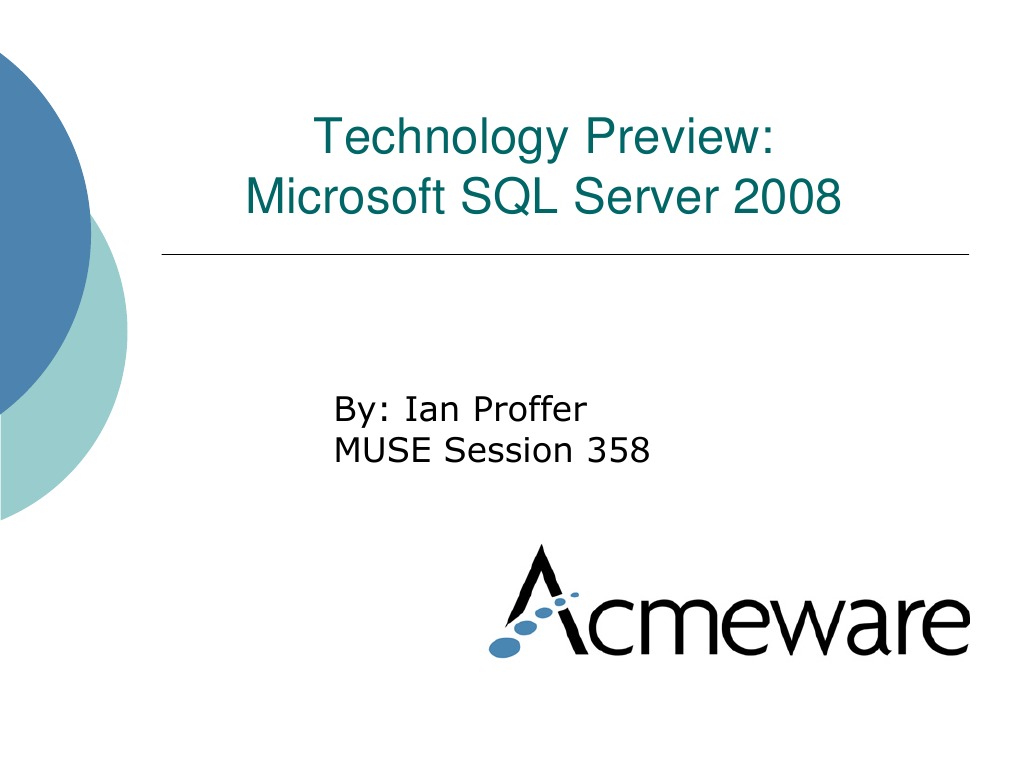 Technology Preview:
Microsoft SQL Server 2008

By: Ian Proffer
MUSE Session 358

Acmeware